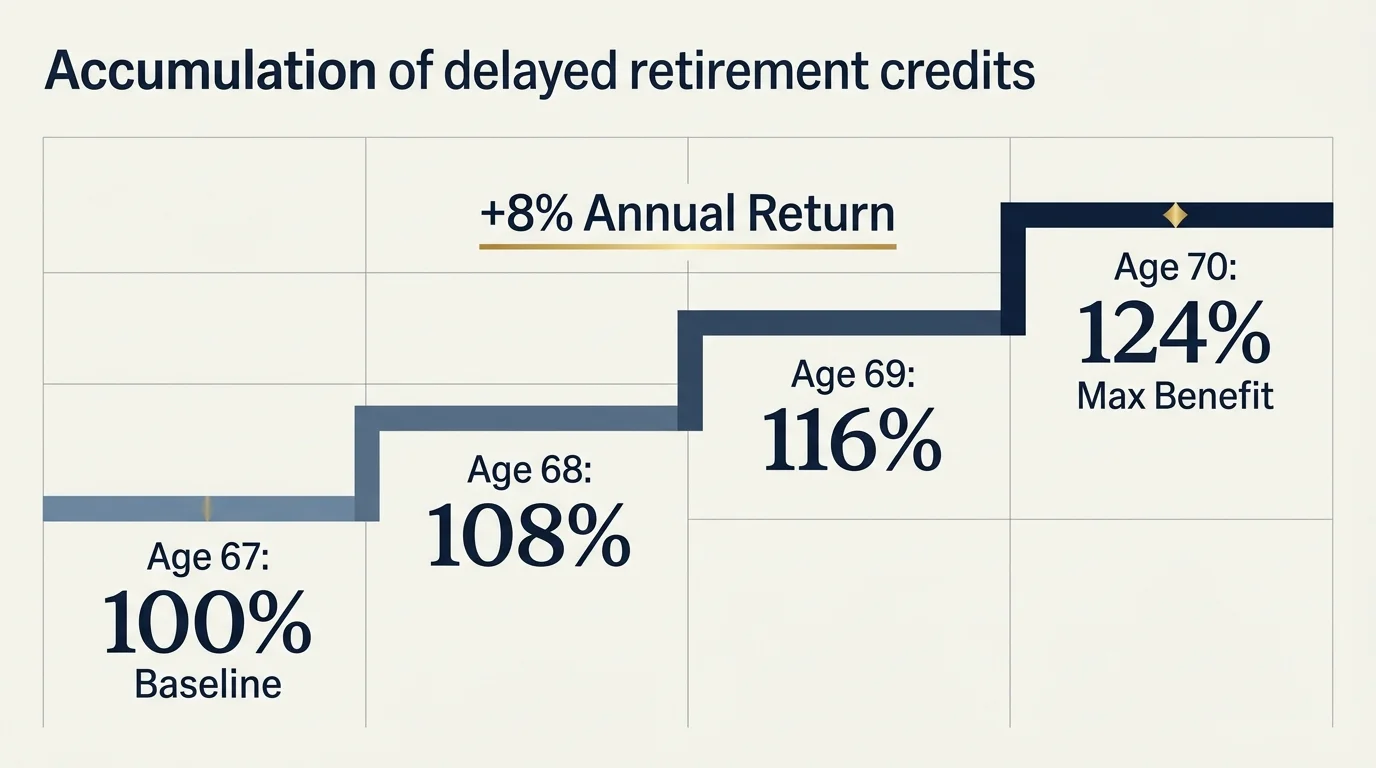 Accumulation of delayed retirement credits

+8% Annual Return

Age 67:
100%
Baseline

Age 68:
108%

Age 69:
116%

Age 70:
124%
Max Benefit